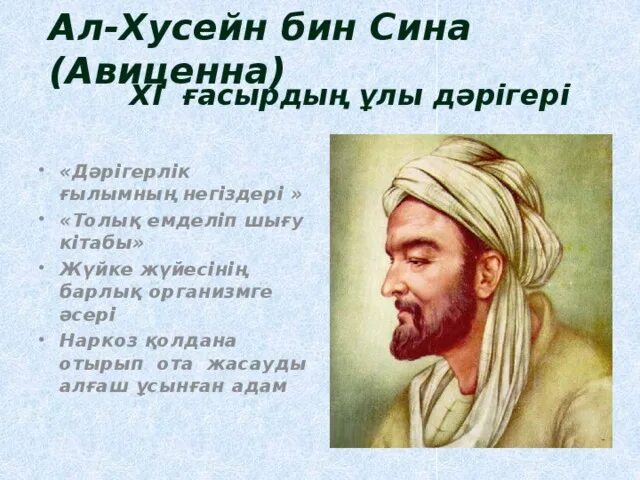 Ал-Хусейн бин Сина (Авиценна)
XI ғасырдың ұлы дәрігері

• «Дәрігерлік ғылымның негіздері »
• «Толық емделіп шығу кітабы»
• Жүйке жүйесінің барлық организмге әсері
• Наркоз қолдана отырып ота жасауды алғаш ұсынған адам